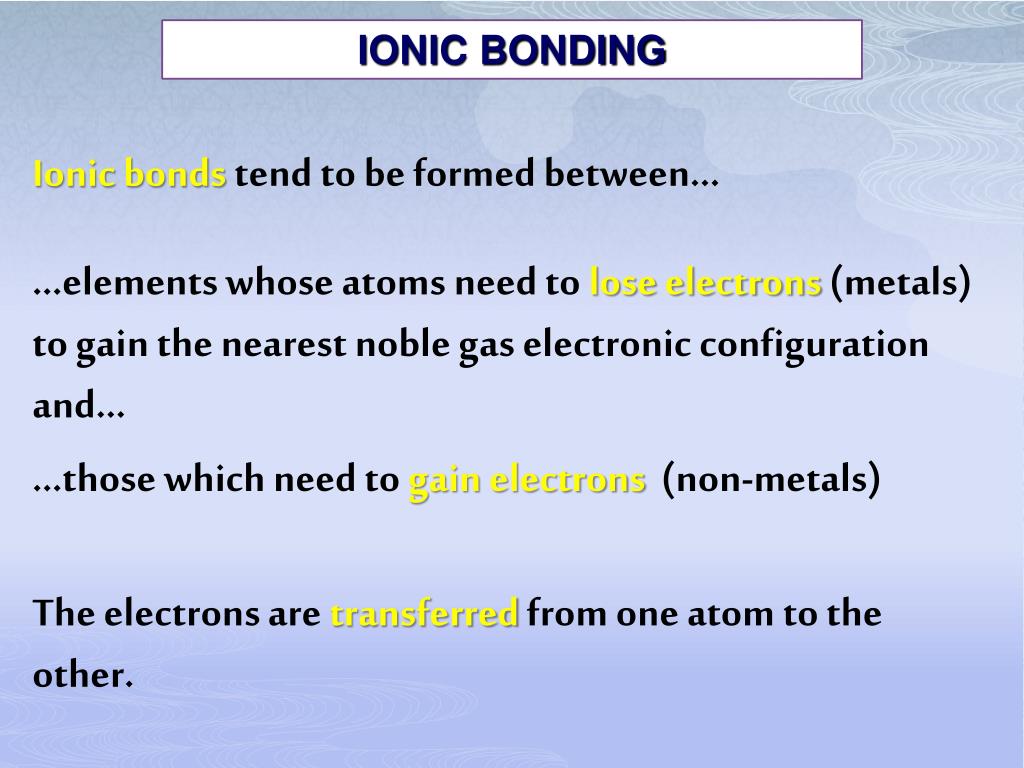 IONIC BONDING

Ionic bonds tend to be formed between…

…elements whose atoms need to lose electrons (metals) to gain the nearest noble gas electronic configuration and…

…those which need to gain electrons (non-metals)

The electrons are transferred from one atom to the other.